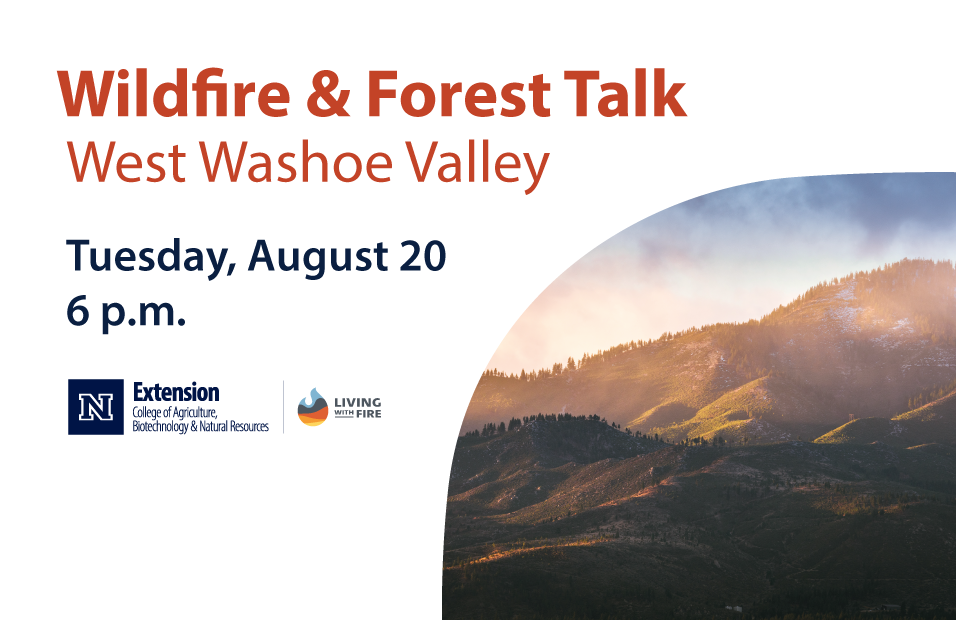 Wildfire & Forest Talk
West Washoe Valley

Tuesday, August 20
6 p.m.

N Extension
College of Agriculture, Biotechnology & Natural Resources

LIVING WITH FIRE